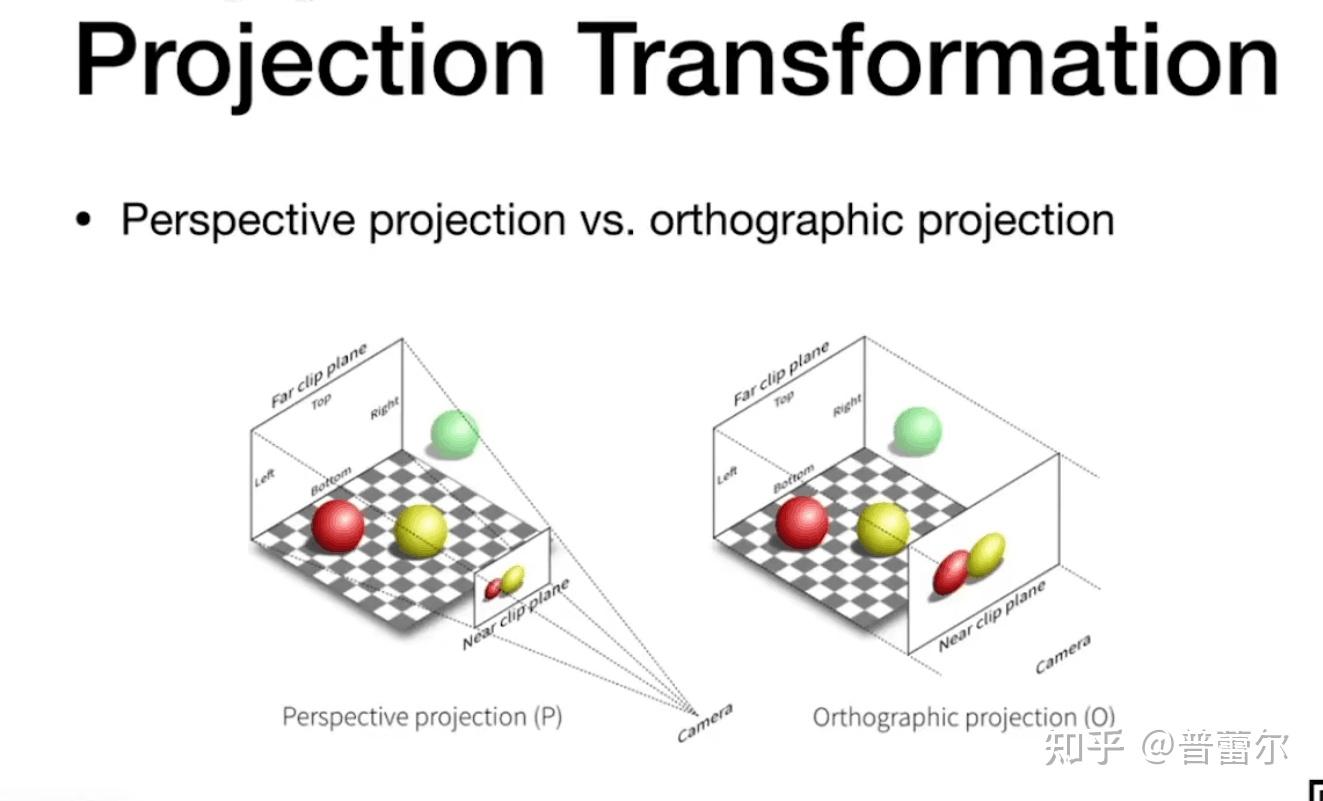 Projection Transformation

• Perspective projection vs. orthographic projection

Far clip plane
Top
Right
Left
Bottom
Near clip plane
Camera
Perspective projection (P)

Far clip plane
Top
Right
Left
Bottom
Near clip plane
Camera
Orthographic projection (O)

知乎 @普蕾尔